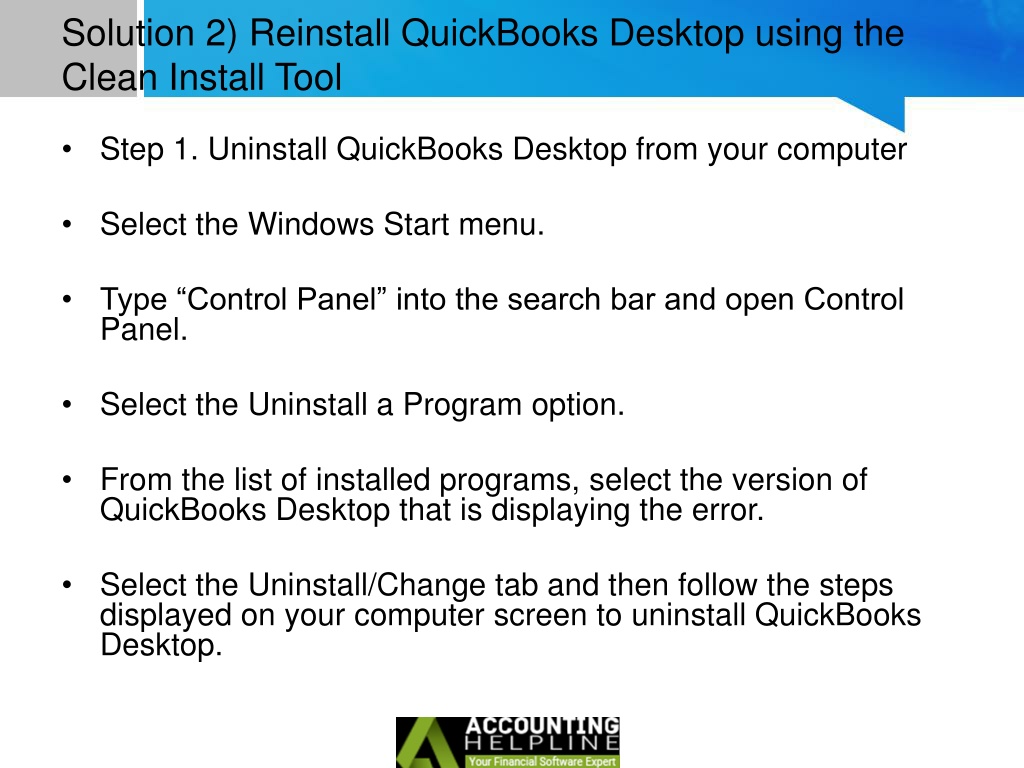 Solution 2) Reinstall QuickBooks Desktop using the Clean Install Tool

• Step 1. Uninstall QuickBooks Desktop from your computer

• Select the Windows Start menu.

• Type “Control Panel” into the search bar and open Control Panel.

• Select the Uninstall a Program option.

• From the list of installed programs, select the version of QuickBooks Desktop that is displaying the error.

• Select the Uninstall/Change tab and then follow the steps displayed on your computer screen to uninstall QuickBooks Desktop.

ACCOUNTING HELPLINE
Your Financial Software Expert